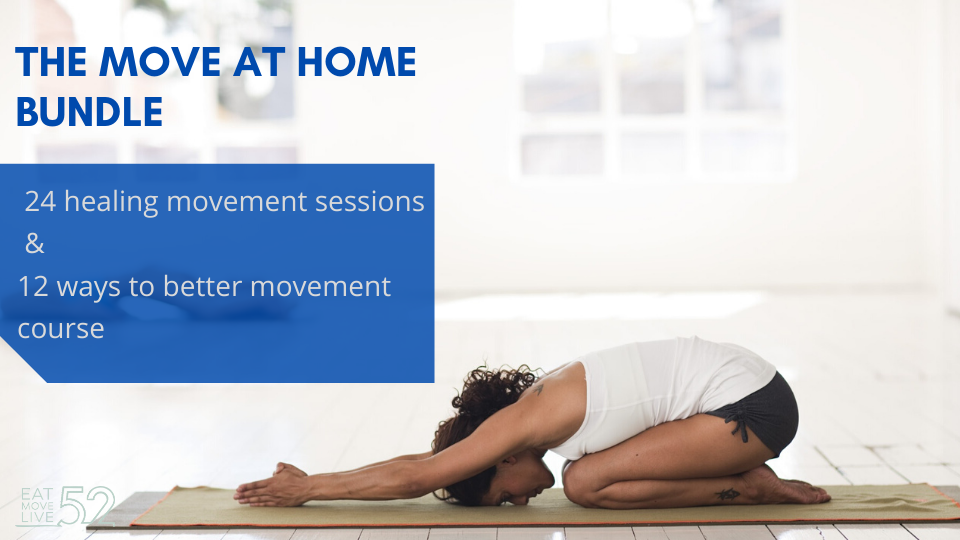 THE MOVE AT HOME BUNDLE

24 healing movement sessions
&
12 ways to better movement course

EAT MOVE LIVE 52